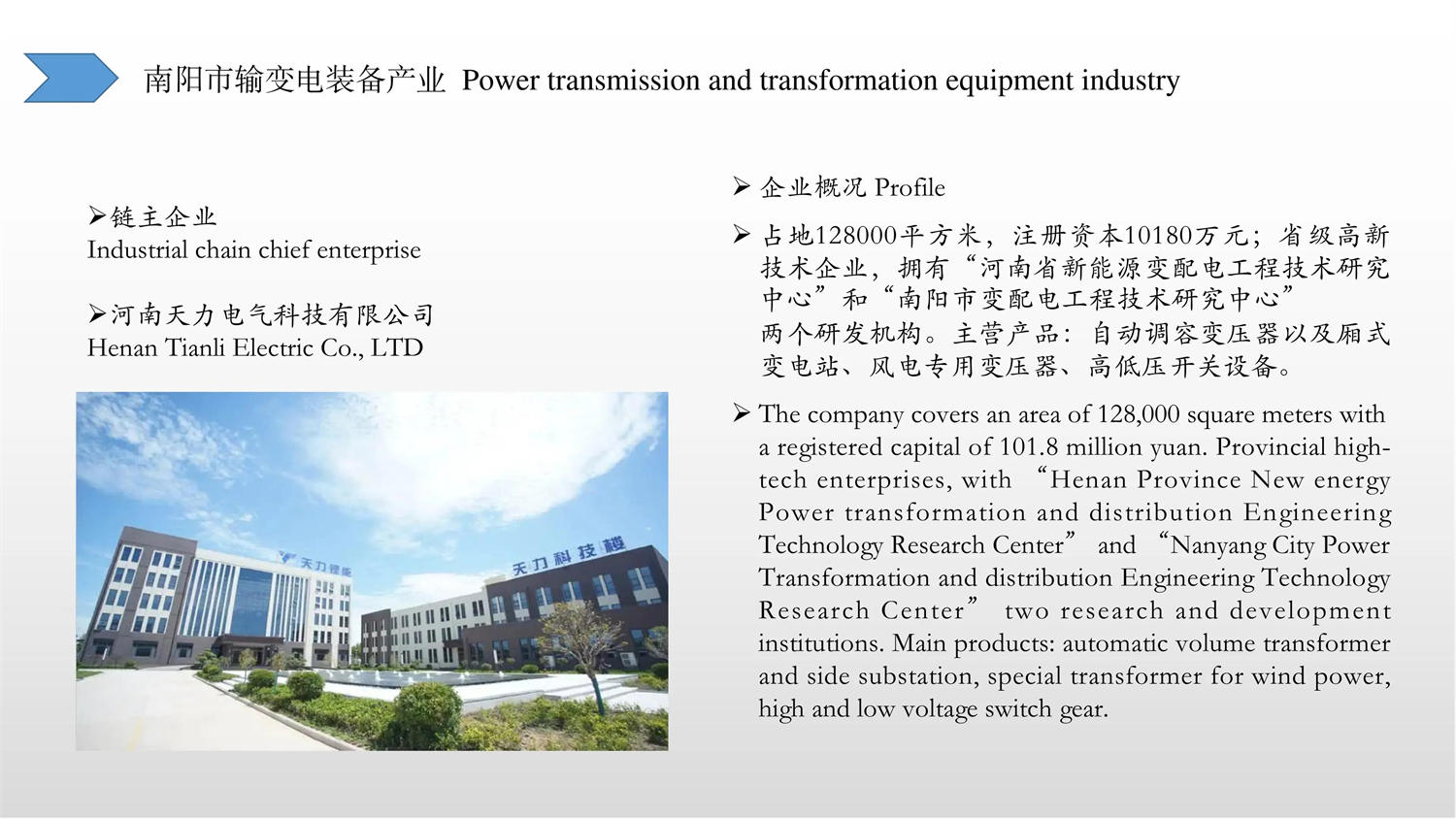 南阳市输变电装备产业 Power transmission and transformation equipment industry

➢链主企业
Industrial chain chief enterprise

➢河南天力电气科技有限公司
Henan Tianli Electric Co., LTD

天力锂能

天力科技楼

➢ 企业概况 Profile

➢ 占地128000平方米，注册资本10180万元；省级高新技术企业，拥有“河南省新能源变配电工程技术研究中心”和“南阳市变配电工程技术研究中心”两个研发机构。主营产品：自动调容变压器以及厢式变电站、风电专用变压器、高低压开关设备。

➢ The company covers an area of 128,000 square meters with a registered capital of 101.8 million yuan. Provincial high-tech enterprises, with “Henan Province New energy Power transformation and distribution Engineering Technology Research Center” and “Nanyang City Power Transformation and distribution Engineering Technology Research Center” two research and development institutions. Main products: automatic volume transformer and side substation, special transformer for wind power, high and low voltage switch gear.